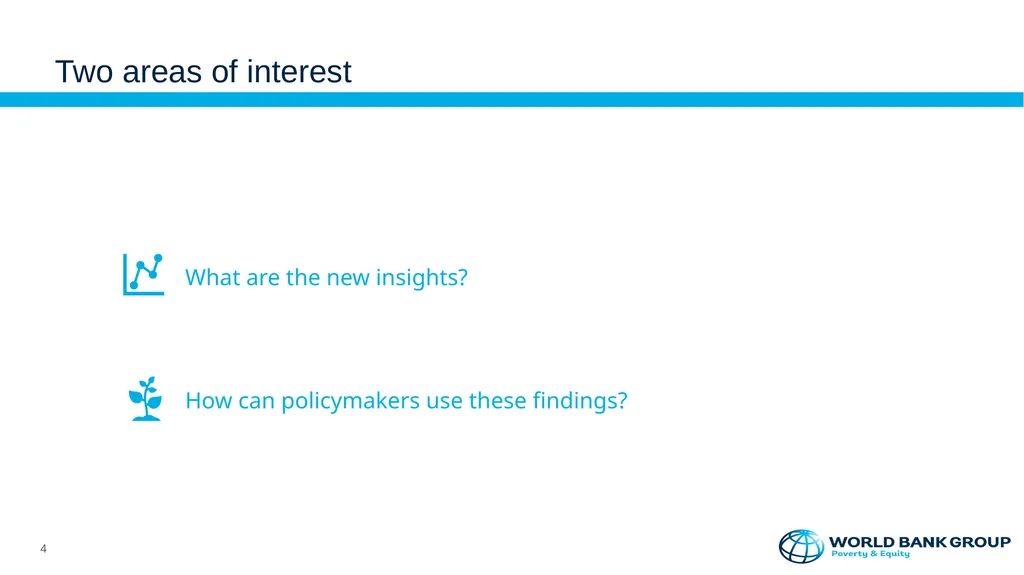 Two areas of interest

What are the new insights?

How can policymakers use these findings?

4

WORLD BANK GROUP
Poverty & Equity